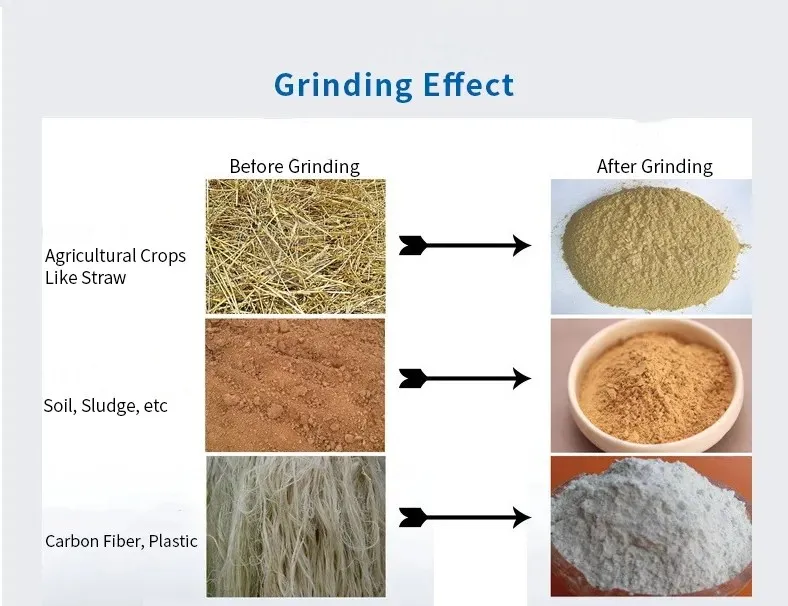 Grinding Effect

Before Grinding

After Grinding

Agricultural Crops Like Straw

Soil, Sludge, etc

Carbon Fiber, Plastic